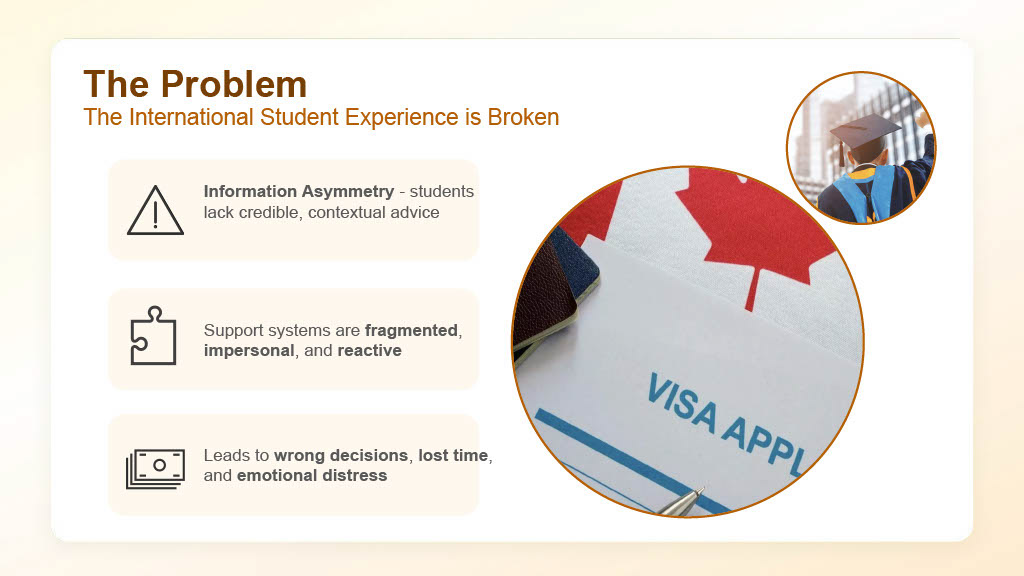 The Problem
The International Student Experience is Broken

Information Asymmetry - students lack credible, contextual advice

Support systems are fragmented, impersonal, and reactive

Leads to wrong decisions, lost time, and emotional distress

VISA APPL